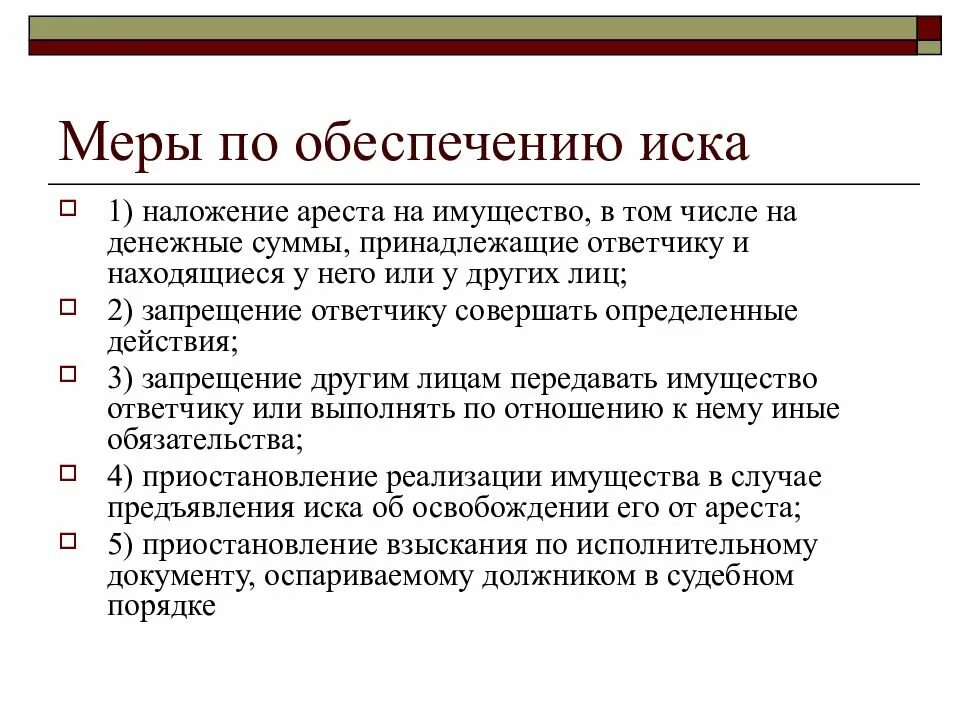 Меры по обеспечению иска

1) наложение ареста на имущество, в том числе на денежные суммы, принадлежащие ответчику и находящиеся у него или у других лиц;

2) запрещение ответчику совершать определенные действия;

3) запрещение другим лицам передавать имущество ответчику или выполнять по отношению к нему иные обязательства;

4) приостановление реализации имущества в случае предъявления иска об освобождении его от ареста;

5) приостановление взыскания по исполнительному документу, оспариваемому должником в судебном порядке